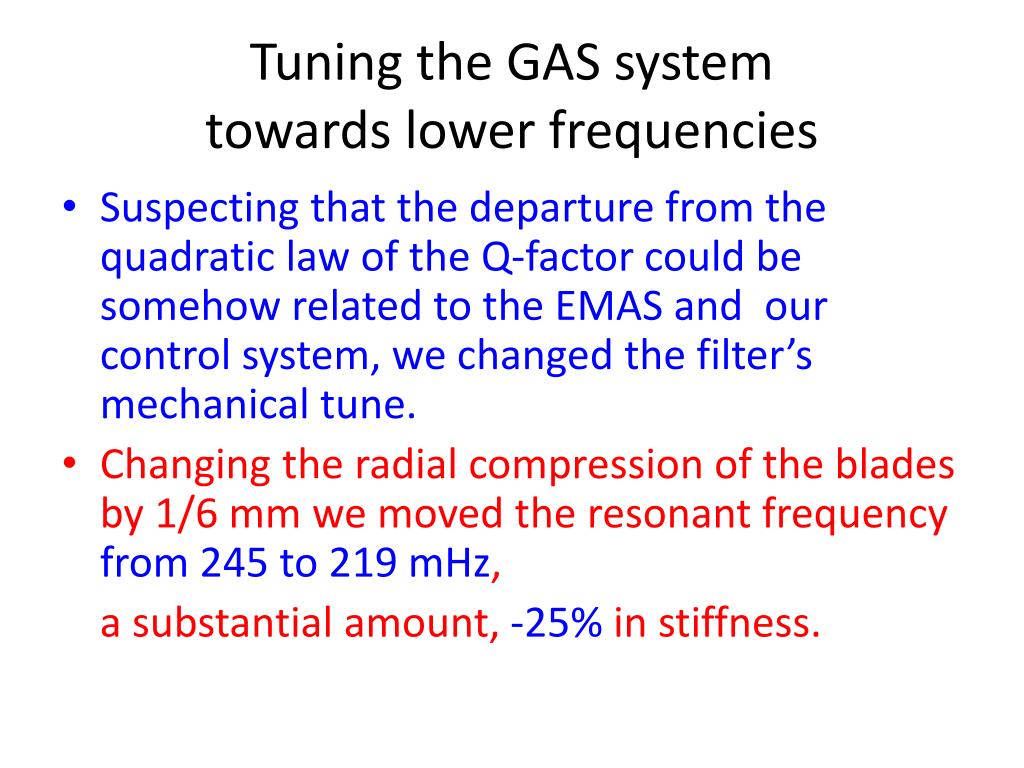 Tuning the GAS system
towards lower frequencies

• Suspecting that the departure from the quadratic law of the Q-factor could be somehow related to the EMAS and our control system, we changed the filter's mechanical tune.
• Changing the radial compression of the blades by 1/6 mm we moved the resonant frequency from 245 to 219 mHz,

a substantial amount, -25% in stiffness.